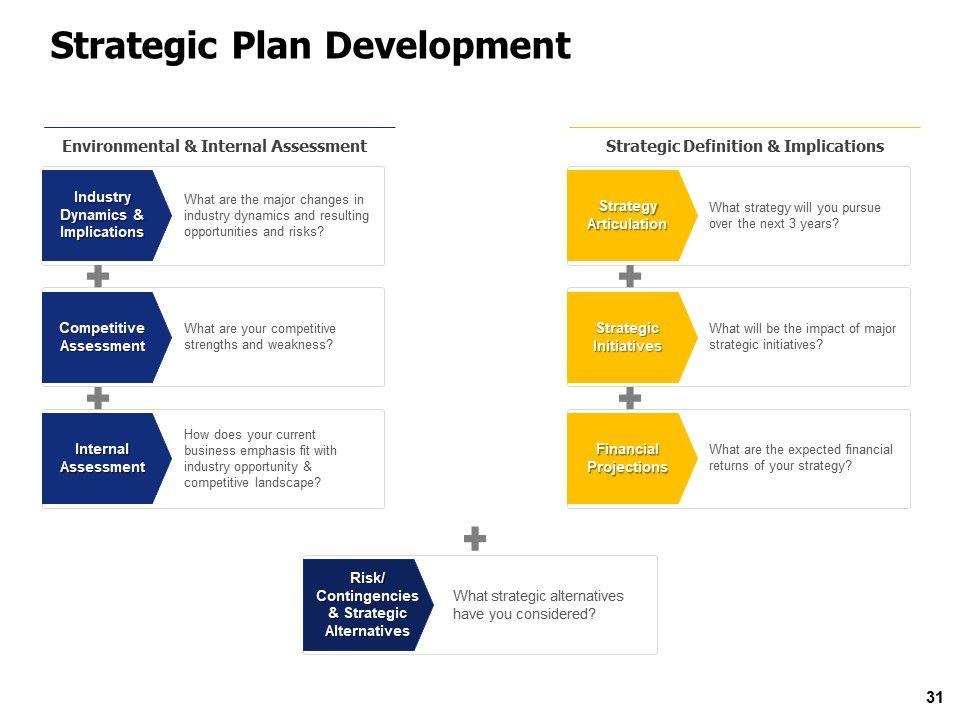 Strategic Plan Development

Environmental & Internal Assessment

Industry Dynamics & Implications

What are the major changes in industry dynamics and resulting opportunities and risks?

Competitive Assessment

What are your competitive strengths and weakness?

Internal Assessment

How does your current business emphasis fit with industry opportunity & competitive landscape?

Strategic Definition & Implications

Strategy Articulation

What strategy will you pursue over the next 3 years?

Strategic Initiatives

What will be the impact of major strategic initiatives?

Financial Projections

What are the expected financial returns of your strategy?

Risk/ Contingencies & Strategic Alternatives

What strategic alternatives have you considered?

31